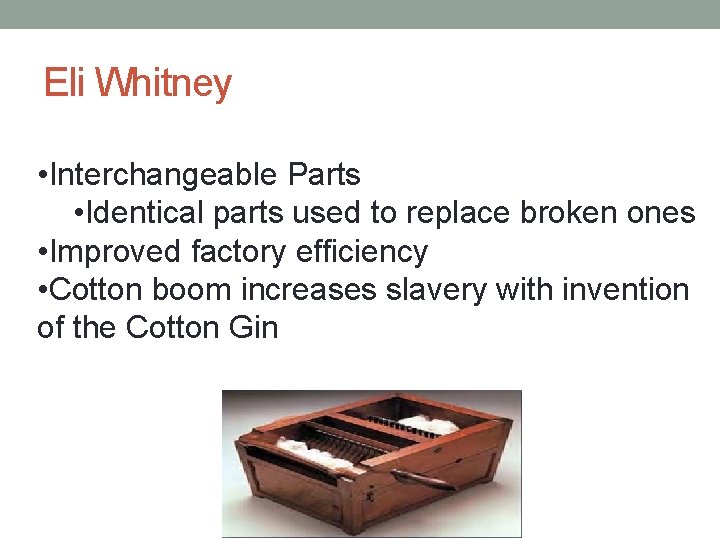 Eli Whitney

•Interchangeable Parts
•Identical parts used to replace broken ones
•Improved factory efficiency
•Cotton boom increases slavery with invention of the Cotton Gin